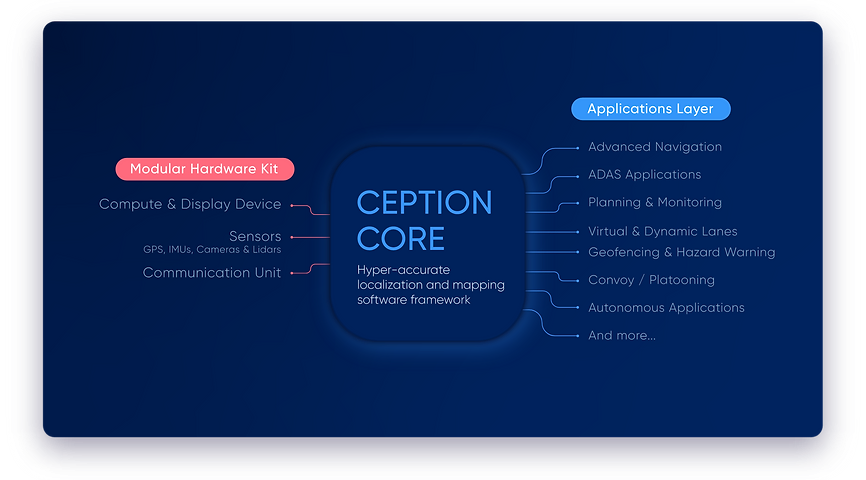 Modular Hardware Kit

Compute & Display Device

Sensors
GPS, IMUs, Cameras & Lidars

Communication Unit

CEPTION CORE

Hyper-accurate localization and mapping software framework

Applications Layer

Advanced Navigation

ADAS Applications

Planning & Monitoring

Virtual & Dynamic Lanes

Geofencing & Hazard Warning

Convoy / Platooning

Autonomous Applications

And more...